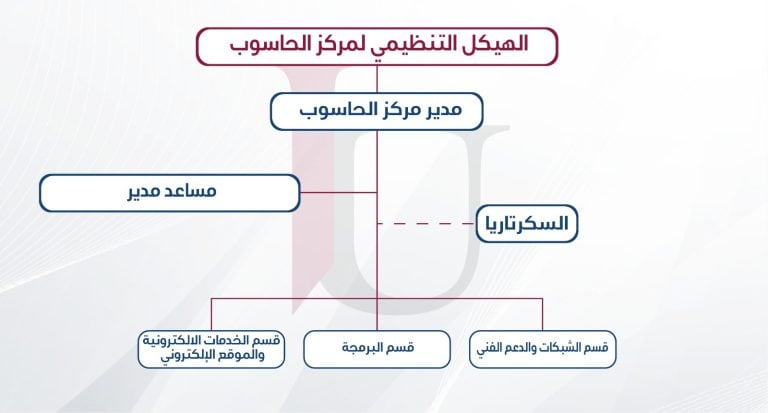 الهيكل التنظيمي لمركز الحاسوب

مدير مركز الحاسوب

مساعد مدير

السكرتاريا

قسم الشبكات والدعم الفني

قسم البرمجة

قسم الخدمات الالكترونية والموقع الإلكتروني